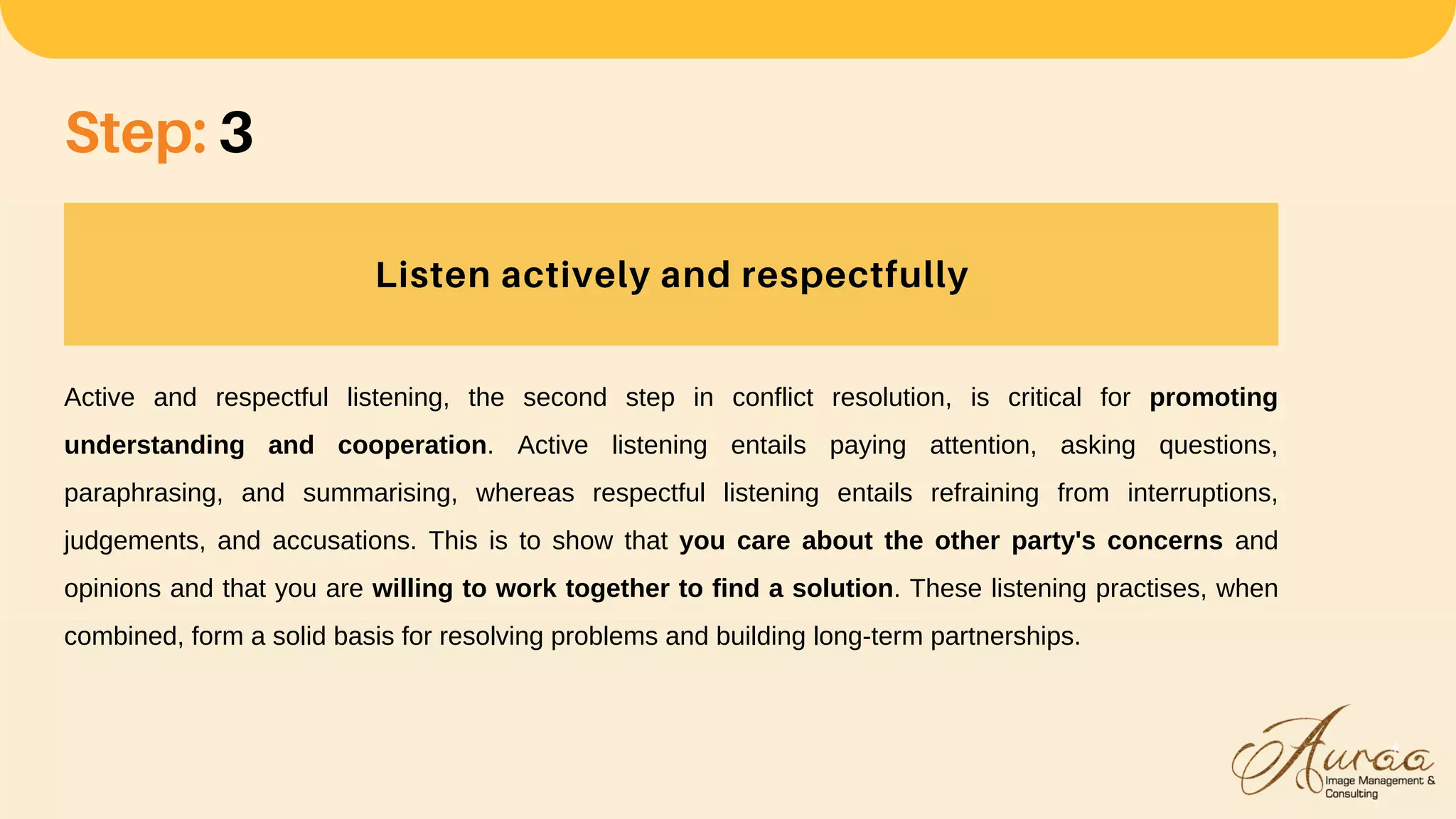 Step: 3

Listen actively and respectfully

Active and respectful listening, the second step in conflict resolution, is critical for promoting understanding and cooperation. Active listening entails paying attention, asking questions, paraphrasing, and summarising, whereas respectful listening entails refraining from interruptions, judgements, and accusations. This is to show that you care about the other party's concerns and opinions and that you are willing to work together to find a solution. These listening practises, when combined, form a solid basis for resolving problems and building long-term partnerships.

Auraa
Image Management & Consulting